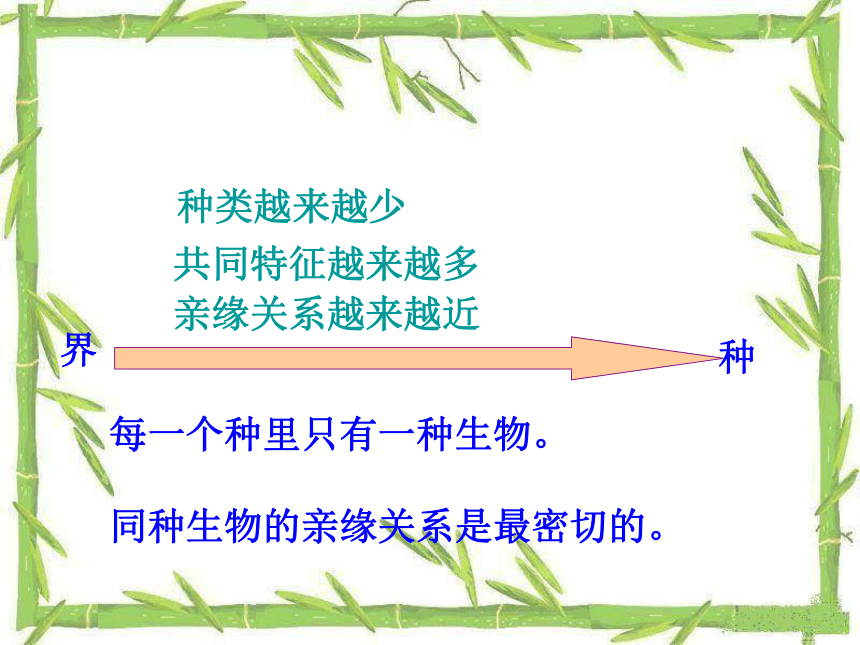 种类越来越少

共同特征越来越多

亲缘关系越来越近

界

种

每一个种里只有一种生物。

同种生物的亲缘关系是最密切的。